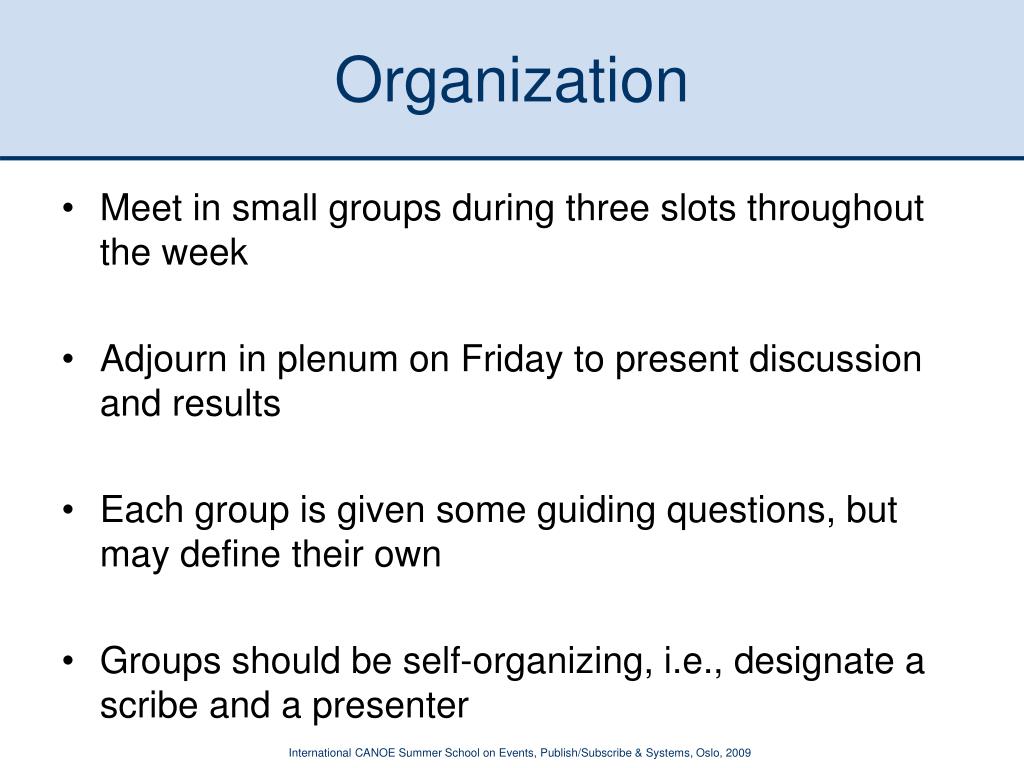 Organization

• Meet in small groups during three slots throughout the week

• Adjourn in plenum on Friday to present discussion and results

• Each group is given some guiding questions, but may define their own

• Groups should be self-organizing, i.e., designate a scribe and a presenter

International CANOE Summer School on Events, Publish/Subscribe & Systems, Oslo, 2009